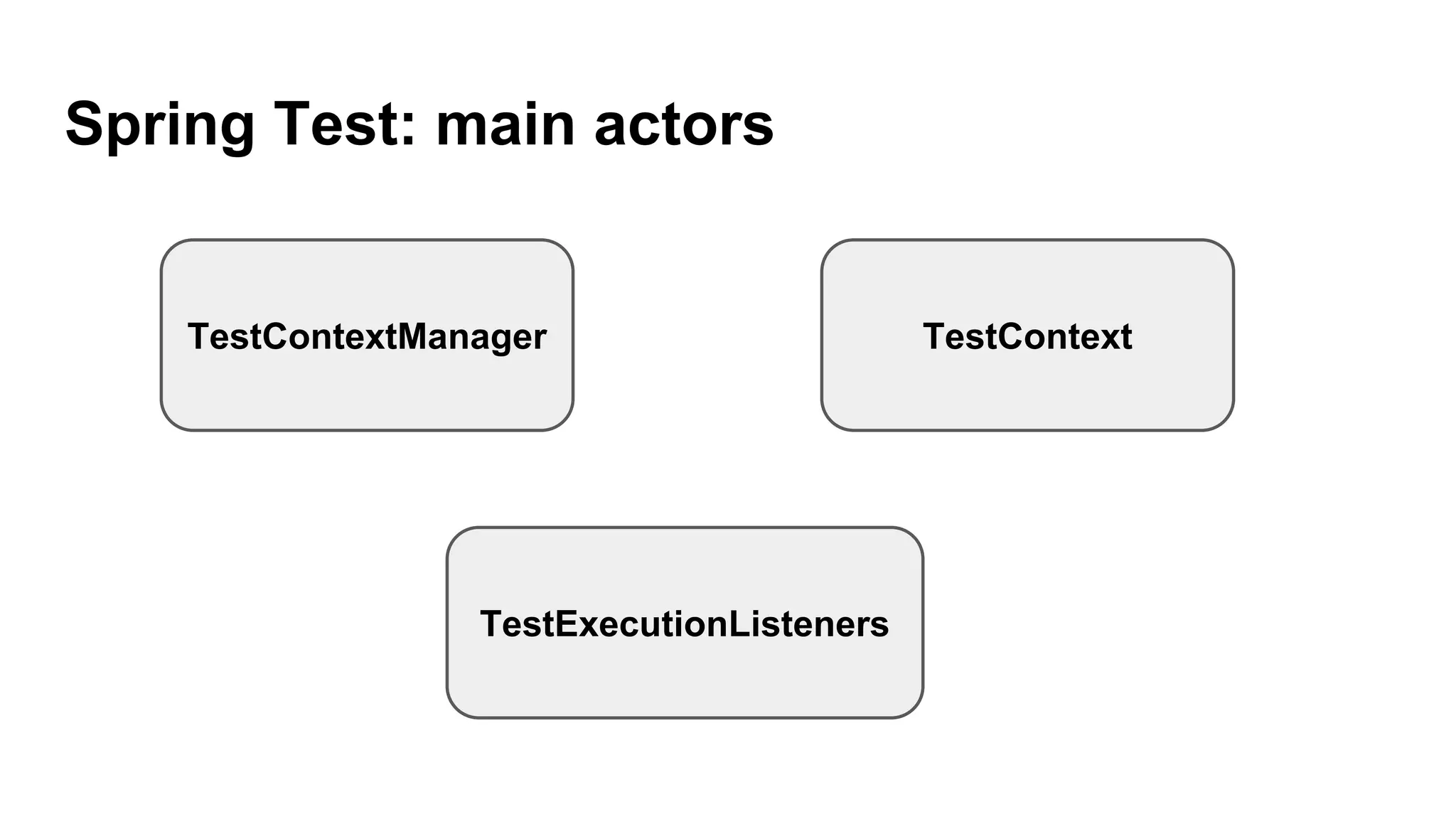 Spring Test: main actors

TestContextManager

TestContext

TestExecutionListeners